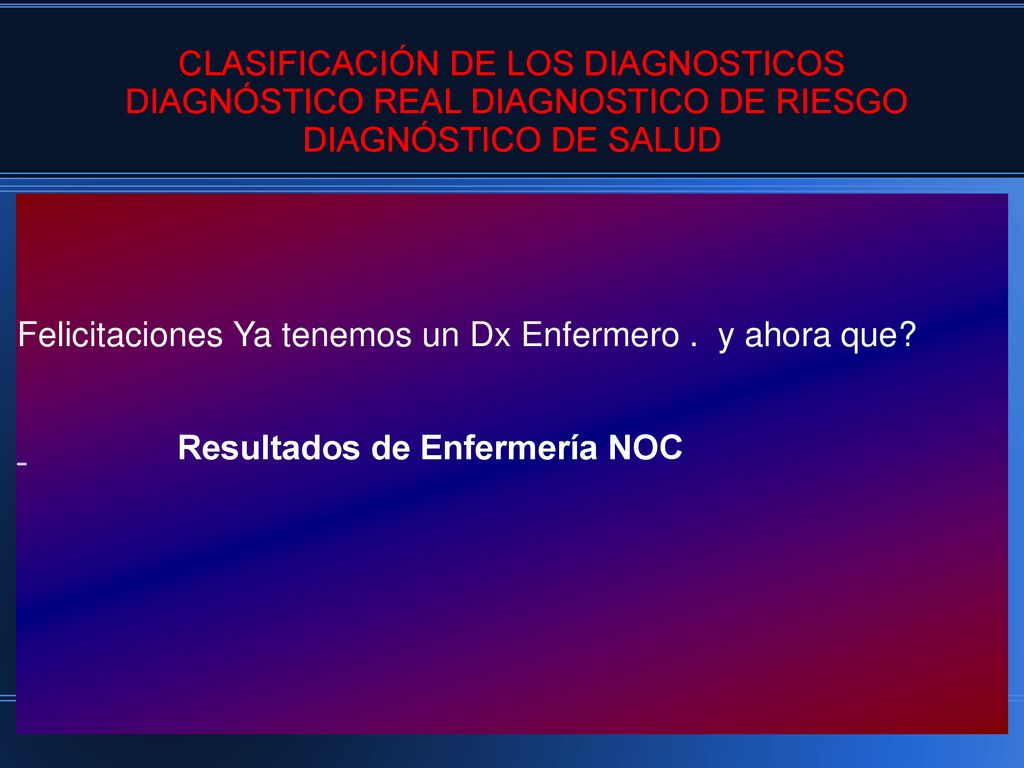 CLASIFICACIÓN DE LOS DIAGNOSTICOS DIAGNÓSTICO REAL DIAGNOSTICO DE RIESGO DIAGNÓSTICO DE SALUD

Felicitaciones Ya tenemos un Dx Enfermero . y ahora que?

Resultados de Enfermería NOC